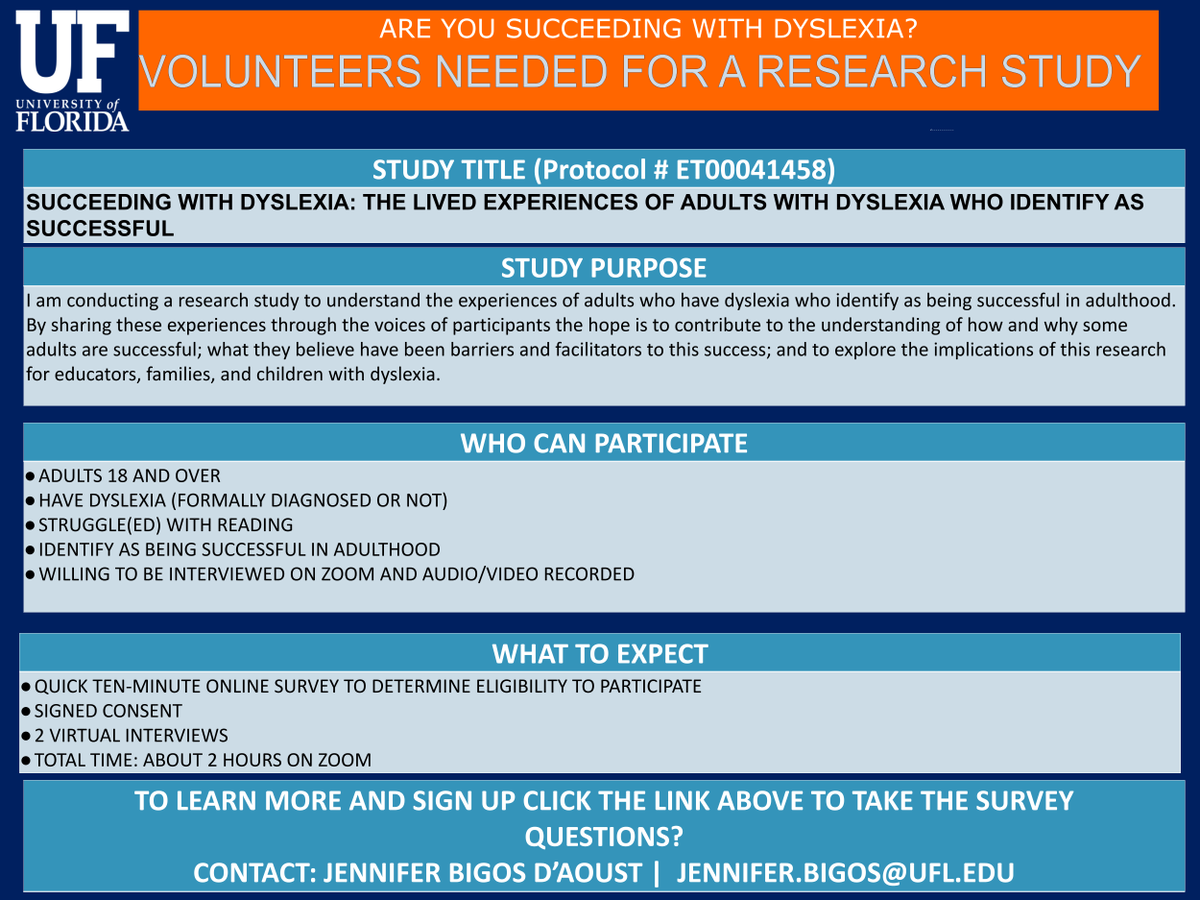 UF
UNIVERSITY of
FLORIDA

ARE YOU SUCCEEDING WITH DYSLEXIA?
VOLUNTEERS NEEDED FOR A RESEARCH STUDY

STUDY TITLE (Protocol # ET00041458)

SUCCEEDING WITH DYSLEXIA: THE LIVED EXPERIENCES OF ADULTS WITH DYSLEXIA WHO IDENTIFY AS SUCCESSFUL

STUDY PURPOSE

I am conducting a research study to understand the experiences of adults who have dyslexia who identify as being successful in adulthood. By sharing these experiences through the voices of participants the hope is to contribute to the understanding of how and why some adults are successful; what they believe have been barriers and facilitators to this success; and to explore the implications of this research for educators, families, and children with dyslexia.

WHO CAN PARTICIPATE

● ADULTS 18 AND OVER
● HAVE DYSLEXIA (FORMALLY DIAGNOSED OR NOT)
● STRUGGLE(ED) WITH READING
● IDENTIFY AS BEING SUCCESSFUL IN ADULTHOOD
● WILLING TO BE INTERVIEWED ON ZOOM AND AUDIO/VIDEO RECORDED

WHAT TO EXPECT

● QUICK TEN-MINUTE ONLINE SURVEY TO DETERMINE ELIGIBILITY TO PARTICIPATE
● SIGNED CONSENT
● 2 VIRTUAL INTERVIEWS
● TOTAL TIME: ABOUT 2 HOURS ON ZOOM

TO LEARN MORE AND SIGN UP CLICK THE LINK ABOVE TO TAKE THE SURVEY
QUESTIONS?
CONTACT: JENNIFER BIGOS D'AOUST | JENNIFER.BIGOS@UFL.EDU